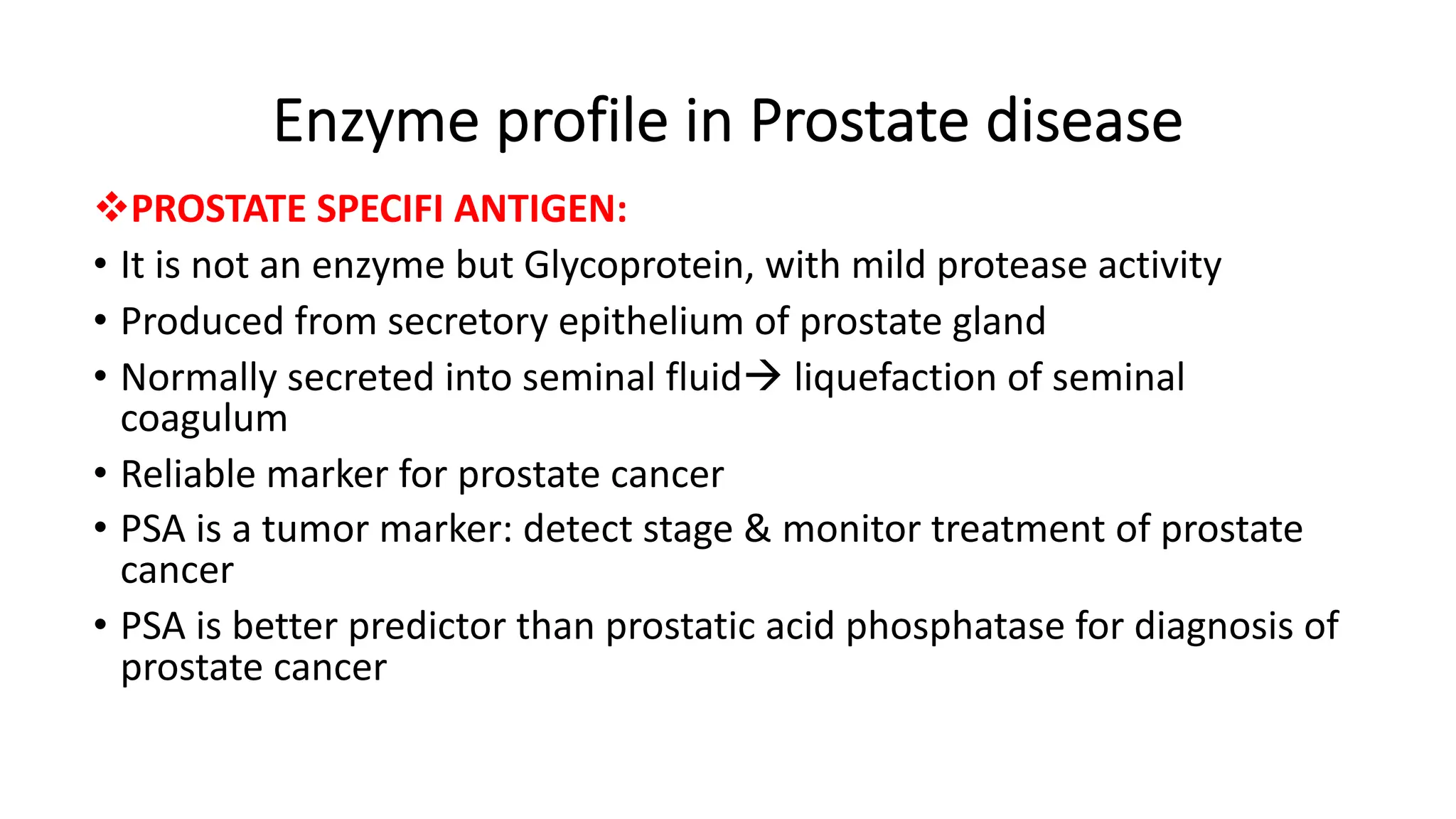 Enzyme profile in Prostate disease

❖PROSTATE SPECIFI ANTIGEN:

• It is not an enzyme but Glycoprotein, with mild protease activity
• Produced from secretory epithelium of prostate gland
• Normally secreted into seminal fluid→ liquefaction of seminal coagulum
• Reliable marker for prostate cancer
• PSA is a tumor marker: detect stage & monitor treatment of prostate cancer
• PSA is better predictor than prostatic acid phosphatase for diagnosis of prostate cancer